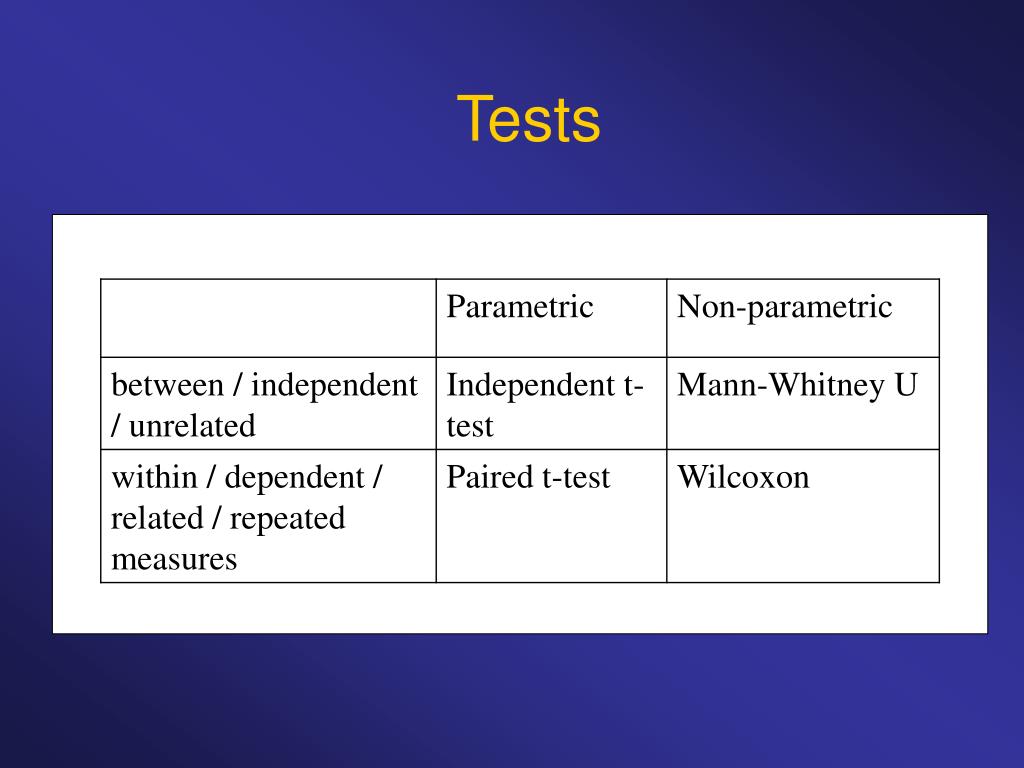 Tests

| | Parametric | Non-parametric |
|---|---|---|
| between / independent / unrelated | Independent t-test | Mann-Whitney U |
| within / dependent / related / repeated measures | Paired t-test | Wilcoxon |